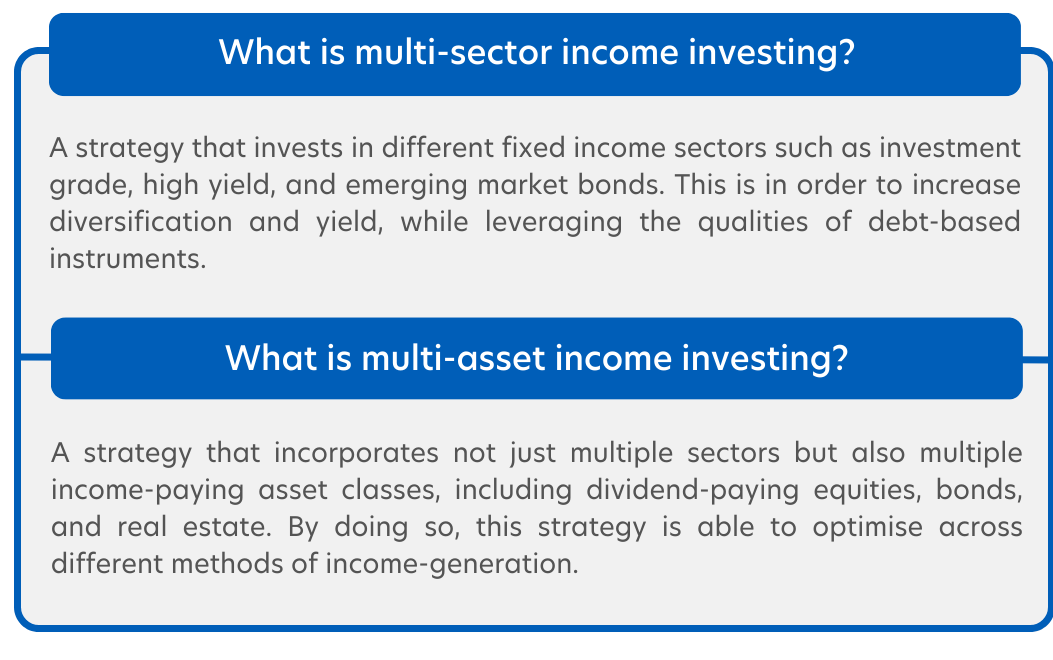 What is multi-sector income investing?

A strategy that invests in different fixed income sectors such as investment grade, high yield, and emerging market bonds. This is in order to increase diversification and yield, while leveraging the qualities of debt-based instruments.

What is multi-asset income investing?

A strategy that incorporates not just multiple sectors but also multiple income-paying asset classes, including dividend-paying equities, bonds, and real estate. By doing so, this strategy is able to optimise across different methods of income-generation.